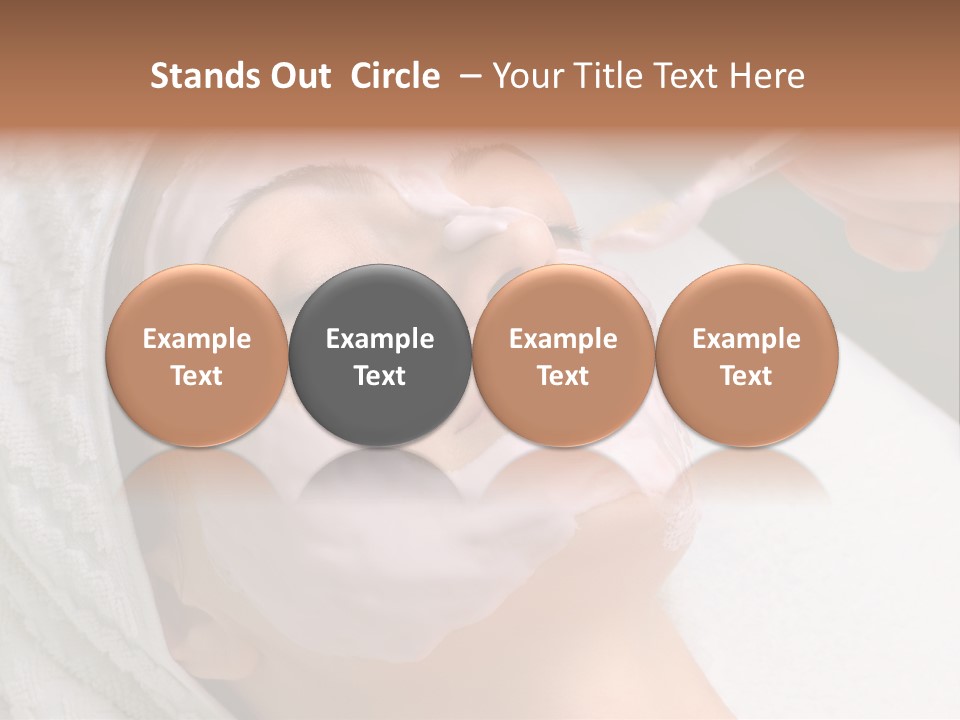 Stands Out Circle – Your Title Text Here

Example Text

Example Text

Example Text

Example Text